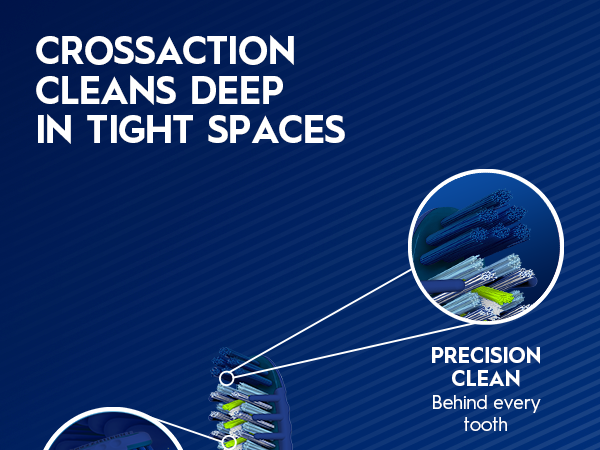 CROSSACTION CLEANS DEEP IN TIGHT SPACES

PRECISION CLEAN
Behind every tooth